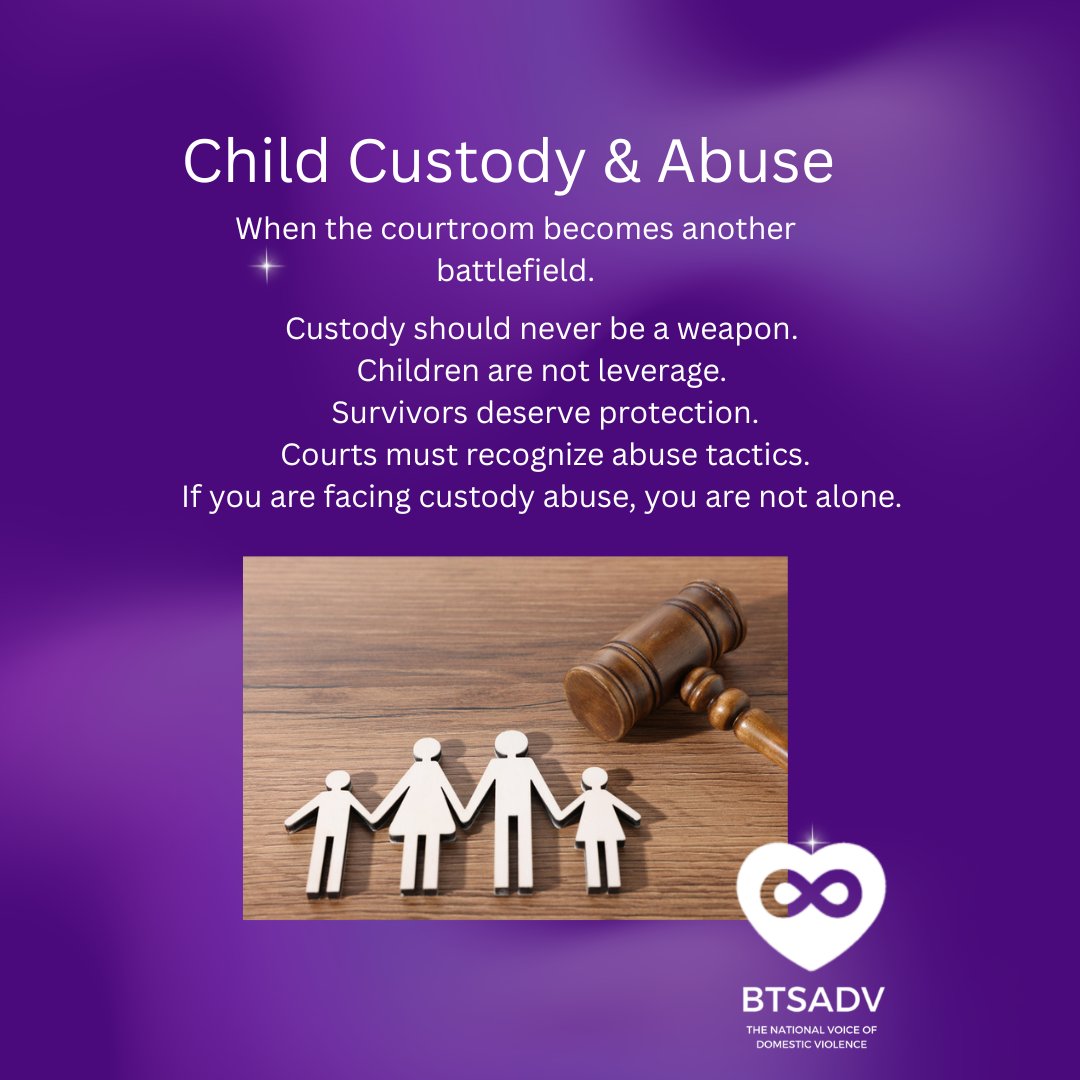 Child Custody & Abuse

When the courtroom becomes another battlefield.

Custody should never be a weapon.
Children are not leverage.
Survivors deserve protection.
Courts must recognize abuse tactics.
If you are facing custody abuse, you are not alone.

BTSADV
THE NATIONAL VOICE OF DOMESTIC VIOLENCE